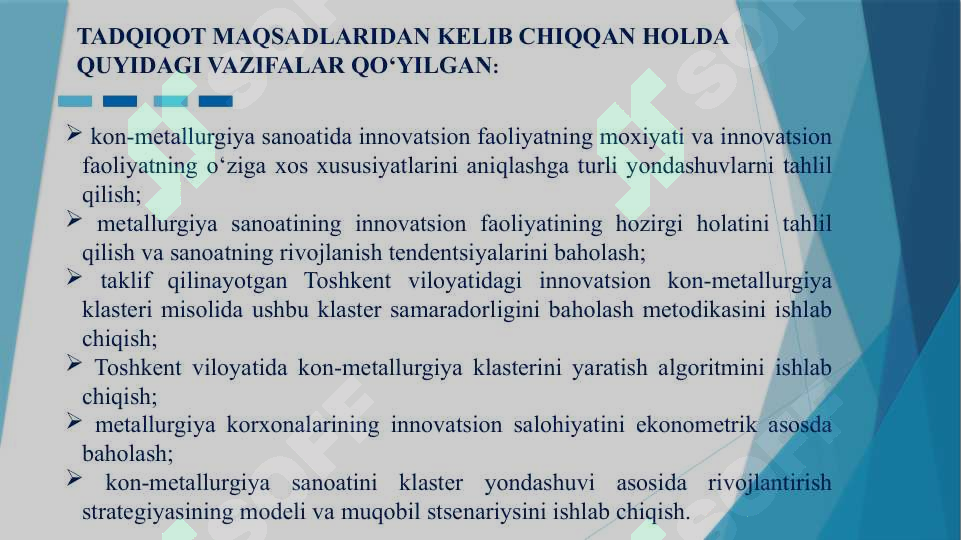 TADQIQOT MAQSADLARIDAN KELIB CHIQQAN HOLDA QUYIDAGI VAZIFALAR QO‘YILGAN:

➢ kon-metallurgiya sanoatida innovatsion faoliyatning moxiyati va innovatsion faoliyatning o‘ziga xos xususiyatlarini aniqlashga turli yondashuvlarni tahlil qilish;

➢ metallurgiya sanoatining innovatsion faoliyatining hozirgi holatini tahlil qilish va sanoatning rivojlanish tendentsiyalarini baholash;

➢ taklif qilinayotgan Toshkent viloyatidagi innovatsion kon-metallurgiya klasteri misolida ushbu klaster samaradorligini baholash metodikasini ishlab chiqish;

➢ Toshkent viloyatida kon-metallurgiya klasterini yaratish algoritmini ishlab chiqish;

➢ metallurgiya korxonalarining innovatsion salohiyatini ekonometrik asosda baholash;

➢ kon-metallurgiya sanoatini klaster yondashuvi asosida rivojlantirish strategiyasining modeli va muqobil stsenariysini ishlab chiqish.